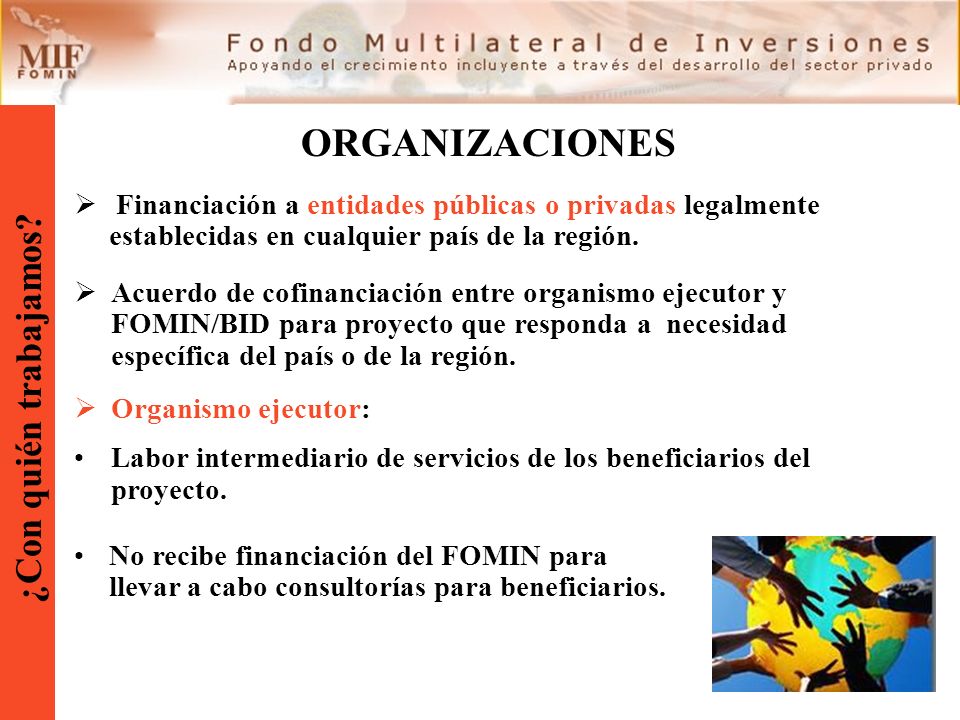 MIF
FOMIN
Fondo Multilateral de Inversiones
Apoyando el crecimiento incluyente a través del desarrollo del sector privado

¿Con quién trabajamos?

ORGANIZACIONES

➢ Financiación a entidades públicas o privadas legalmente establecidas en cualquier país de la región.

➢ Acuerdo de cofinanciación entre organismo ejecutor y FOMIN/BID para proyecto que responda a necesidad específica del país o de la región.

➢ Organismo ejecutor:

• Labor intermediario de servicios de los beneficiarios del proyecto.

• No recibe financiación del FOMIN para llevar a cabo consultorías para beneficiarios.